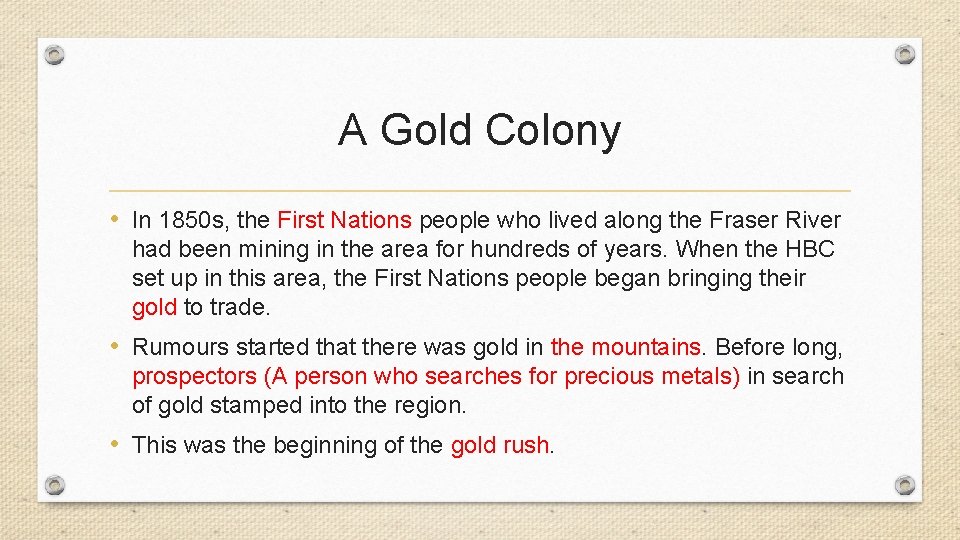 A Gold Colony

• In 1850s, the First Nations people who lived along the Fraser River had been mining in the area for hundreds of years. When the HBC set up in this area, the First Nations people began bringing their gold to trade.

• Rumours started that there was gold in the mountains. Before long, prospectors (A person who searches for precious metals) in search of gold stamped into the region.

• This was the beginning of the gold rush.